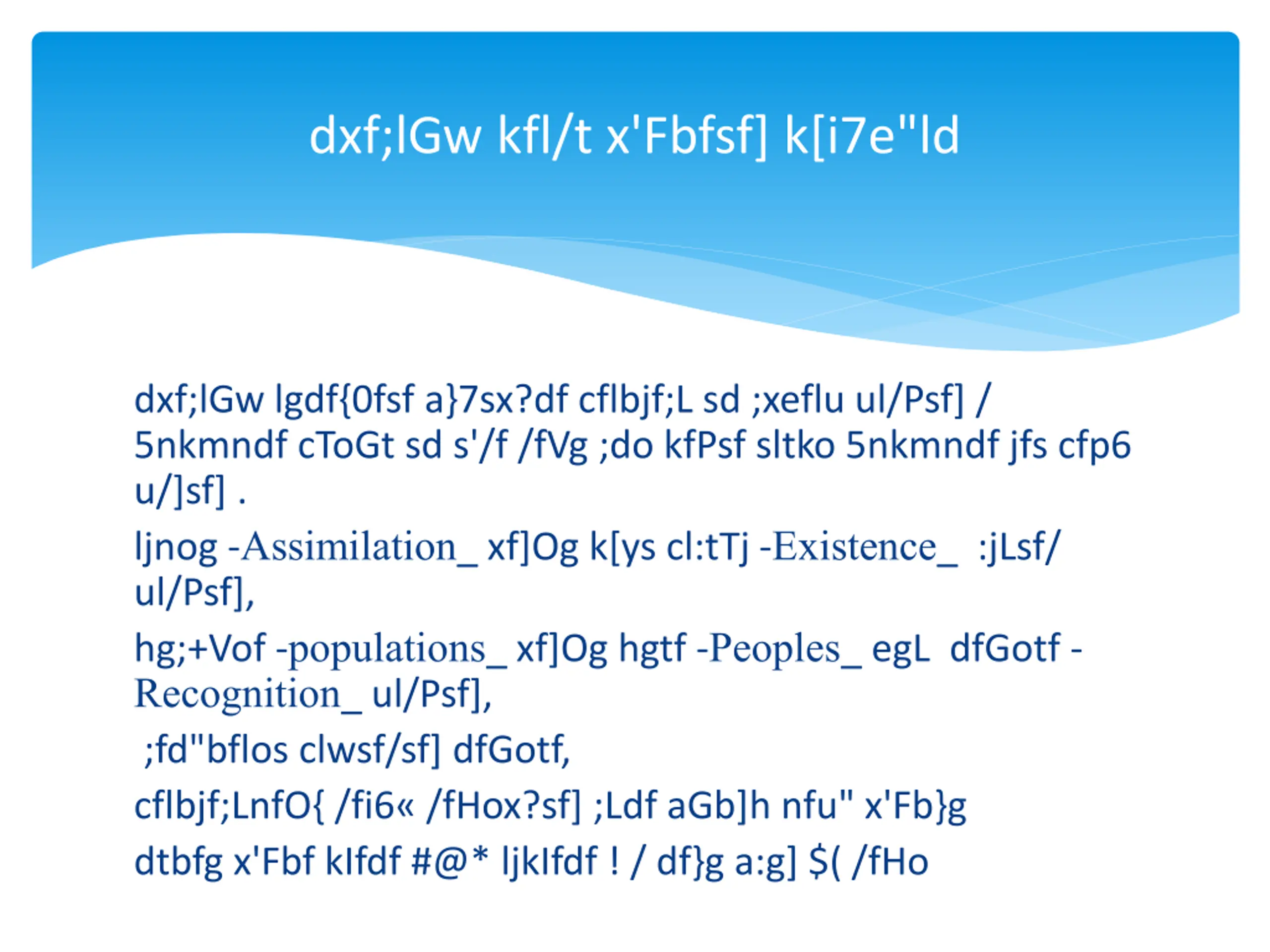 dxf;lGw kfl/t x'Fbfsf] k[i7e"ld

dxf;lGw lgdf{0fsf a}7sx?df cflbjf;L sd ;xeflu ul/Psf] / 5nkmndf cToGt sd s'/f /fVg ;do kfPsf sltko 5nkmndf jfs cfp6 u/]sf] .

ljnog -Assimilation_ xf]Og k[ys cl:tTj -Existence_ :jLsf/ ul/Psf],

hg;+Vof -populations_ xf]Og hgtf -Peoples_ egL dfGotf -Recognition_ ul/Psf],

;fd"bflos clwsf/sf] dfGotf,

cflbjf;LnfO{ /fi6« /fHox?sf] ;Ldf aGb]h nfu" x'Fb}g

dtbfg x'Fbf kIfdf #@* ljkIfdf ! / df}g a:g] $( /fHo